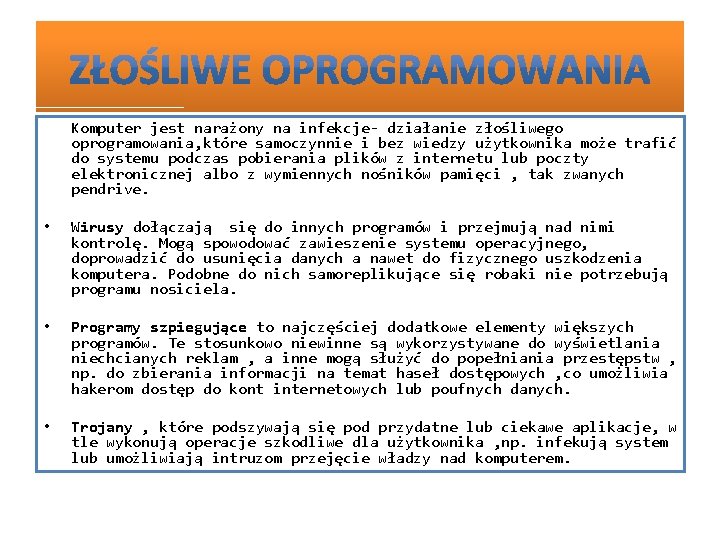 ZŁOŚLIWE OPROGRAMOWANIA

Komputer jest narażony na infekcje- działanie złośliwego oprogramowania,które samoczynnie i bez wiedzy użytkownika może trafić do systemu podczas pobierania plików z internetu lub poczty elektronicznej albo z wymiennych nośników pamięci , tak zwanych pendrive.

• Wirusy dołączają się do innych programów i przejmują nad nimi kontrolę. Mogą spowodować zawieszenie systemu operacyjnego, doprowadzić do usunięcia danych a nawet do fizycznego uszkodzenia komputera. Podobne do nich samoreplikujące się robaki nie potrzebują programu nosiciela.

• Programy szpiegujące to najczęściej dodatkowe elementy większych programów. Te stosunkowo niewinne są wykorzystywane do wyświetlania niechcianych reklam , a inne mogą służyć do popełniania przestępstw , np. do zbierania informacji na temat haseł dostępowych ,co umożliwia hakerom dostęp do kont internetowych lub poufnych danych.

• Trojany , które podszywają się pod przydatne lub ciekawe aplikacje, w tle wykonują operacje szkodliwe dla użytkownika ,np. infekują system lub umożliwiają intruzom przejęcie władzy nad komputerem.